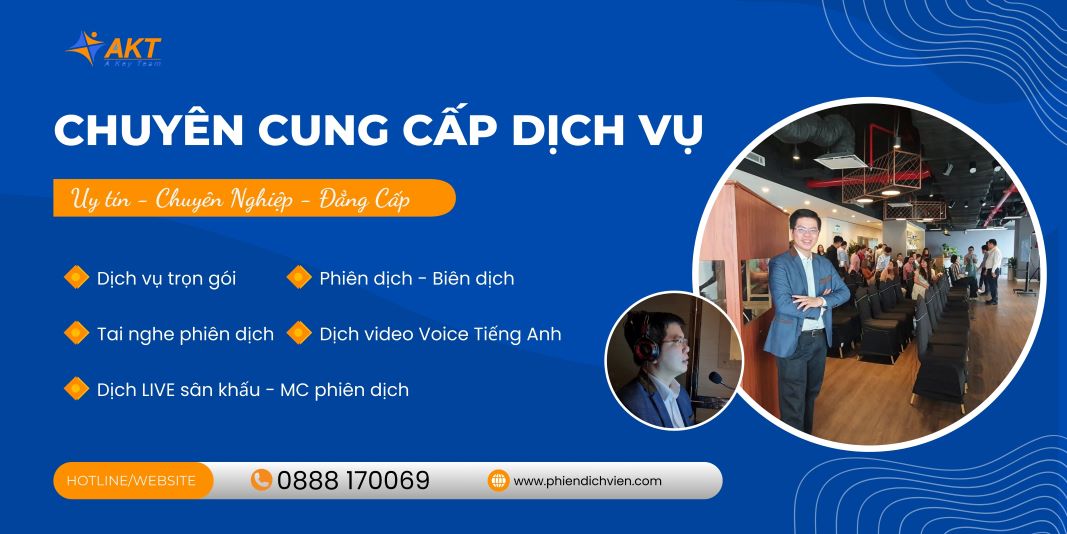 AKT
A Key Team

CHUYÊN CUNG CẤP DỊCH VỤ

Uy tín - Chuyên Nghiệp - Đẳng Cấp

Dịch vụ trọn gói
Phiên dịch - Biên dịch
Tai nghe phiên dịch
Dịch video Voice Tiếng Anh
Dịch LIVE sân khấu - MC phiên dịch

HOTLINE/WEBSITE
0888 170069
www.phiendichvien.com